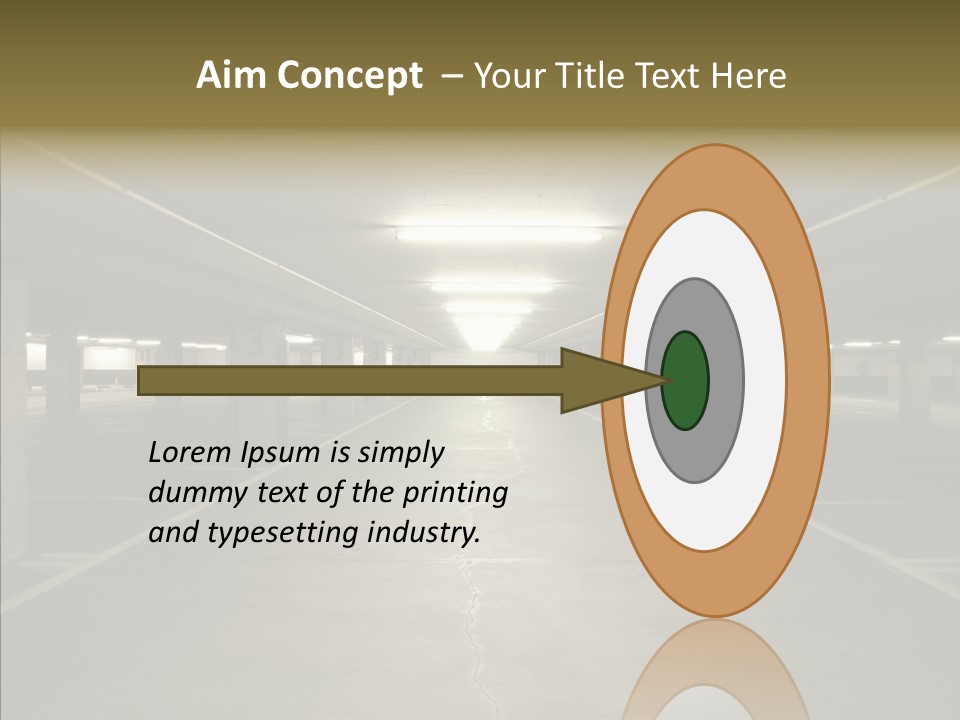 Aim Concept – Your Title Text Here

Lorem Ipsum is simply dummy text of the printing and typesetting industry.